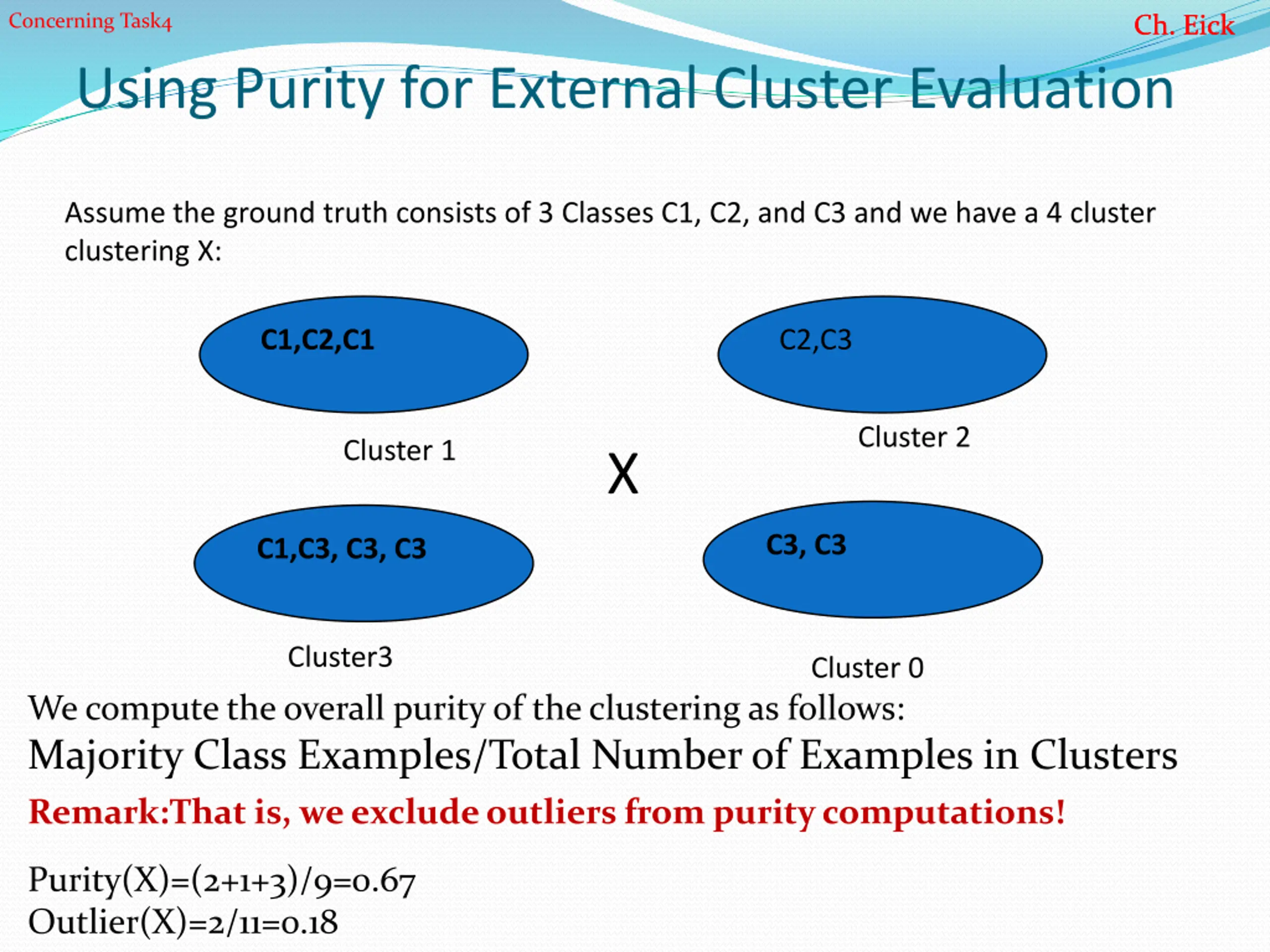 Concerning Task4

Ch. Eick

Using Purity for External Cluster Evaluation

Assume the ground truth consists of 3 Classes C1, C2, and C3 and we have a 4 cluster clustering X:

C1,C2,C1

Cluster 1

C2,C3

Cluster 2

X

C1,C3, C3, C3

Cluster3

C3, C3

Cluster 0

We compute the overall purity of the clustering as follows:
Majority Class Examples/Total Number of Examples in Clusters

Remark:That is, we exclude outliers from purity computations!

Purity(X)=(2+1+3)/9=0.67
Outlier(X)=2/11=0.18